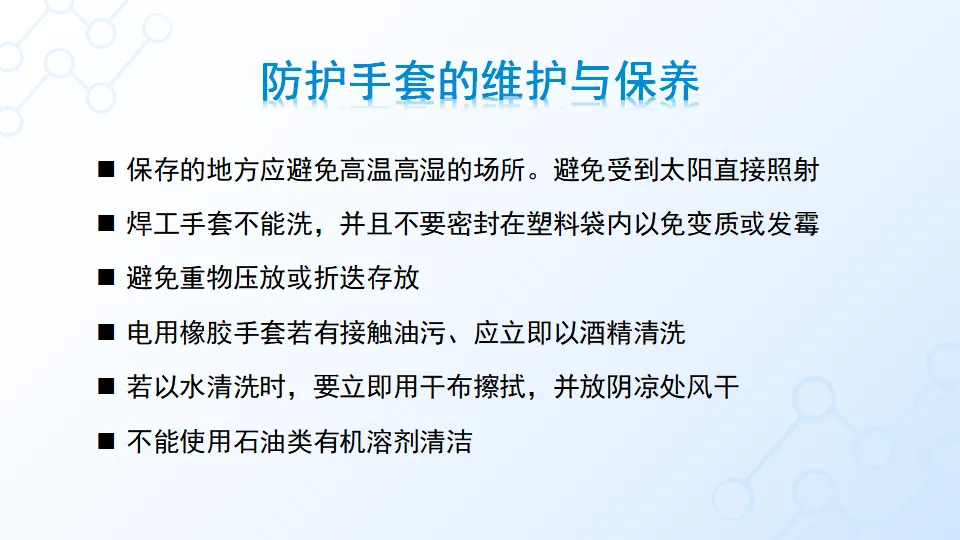 防护手套的维护与保养

■ 保存的地方应避免高温高湿的场所。避免受到太阳直接照射

■ 焊工手套不能洗，并且不要密封在塑料袋内以免变质或发霉

■ 避免重物压放或折迭存放

■ 电用橡胶手套若有接触油污、应立即以酒精清洗

■ 若以水清洗时，要立即用干布擦拭，并放阴凉处风干

■ 不能使用石油类有机溶剂清洁